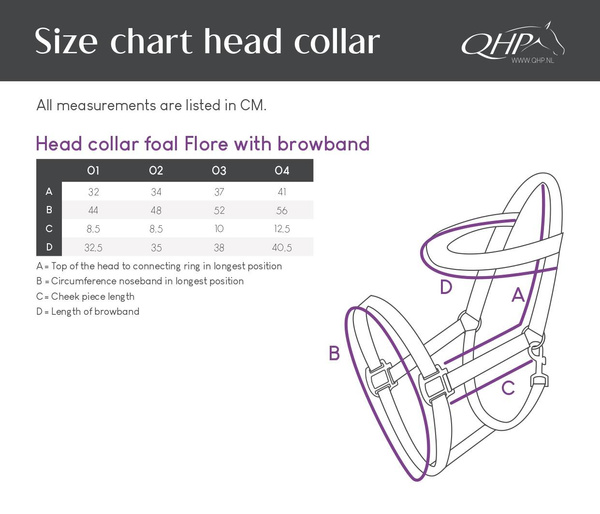 Size chart head collar

QHP
WWW.QHP.NL

All measurements are listed in CM.

Head collar foal Flore with browband

| | 01 | 02 | 03 | 04 |
|---|---|---|---|---|
| A | 32 | 34 | 37 | 41 |
| B | 44 | 48 | 52 | 56 |
| C | 8,5 | 8,5 | 10 | 12,5 |
| D | 32,5 | 35 | 38 | 40,5 |

A = Top of the head to connecting ring in longest position
B = Circumference noseband in longest position
C = Cheek piece length
D = Length of browband

D
A
B
C